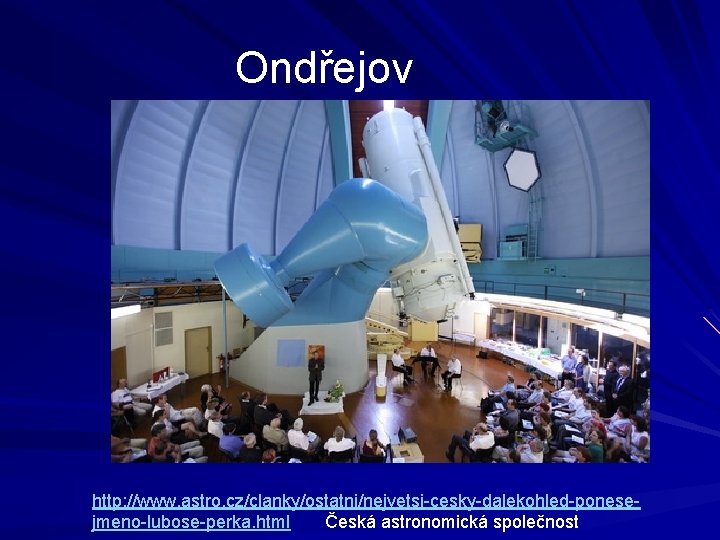 Ondřejov

http://www.astro.cz/clanky/ostatni/nejvetsi-cesky-dalekohled-ponese-jmeno-lubose-perka.html Česká astronomická společnost